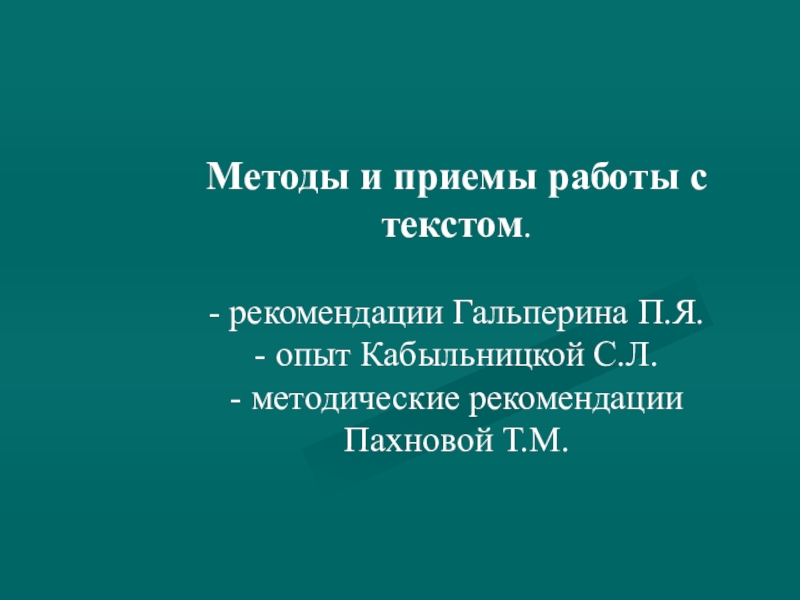 Методы и приемы работы с текстом.

- рекомендации Гальперина П.Я.
- опыт Кабыльницкой С.Л.
- методические рекомендации Пахновой Т.М.